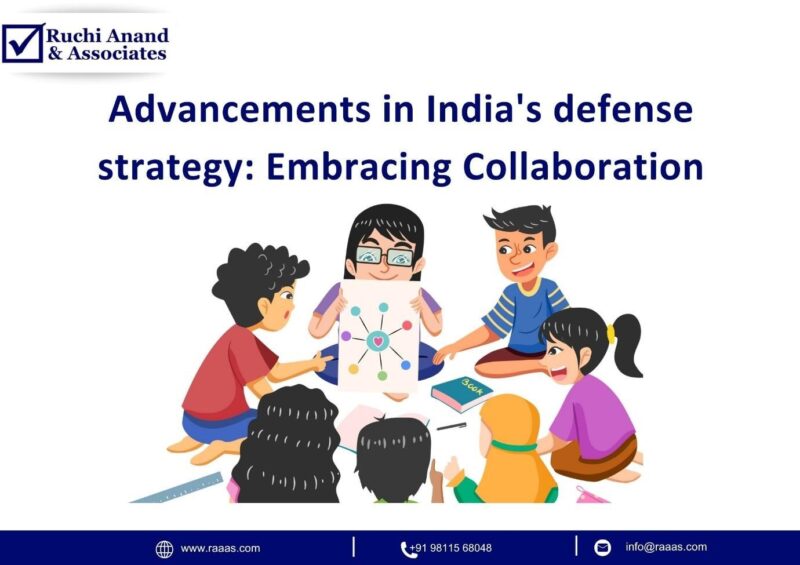 Ruchi Anand
& Associates

Advancements in India's defense strategy: Embracing Collaboration

Book

www.raaas.com | +91 98115 68048 | info@raaas.com